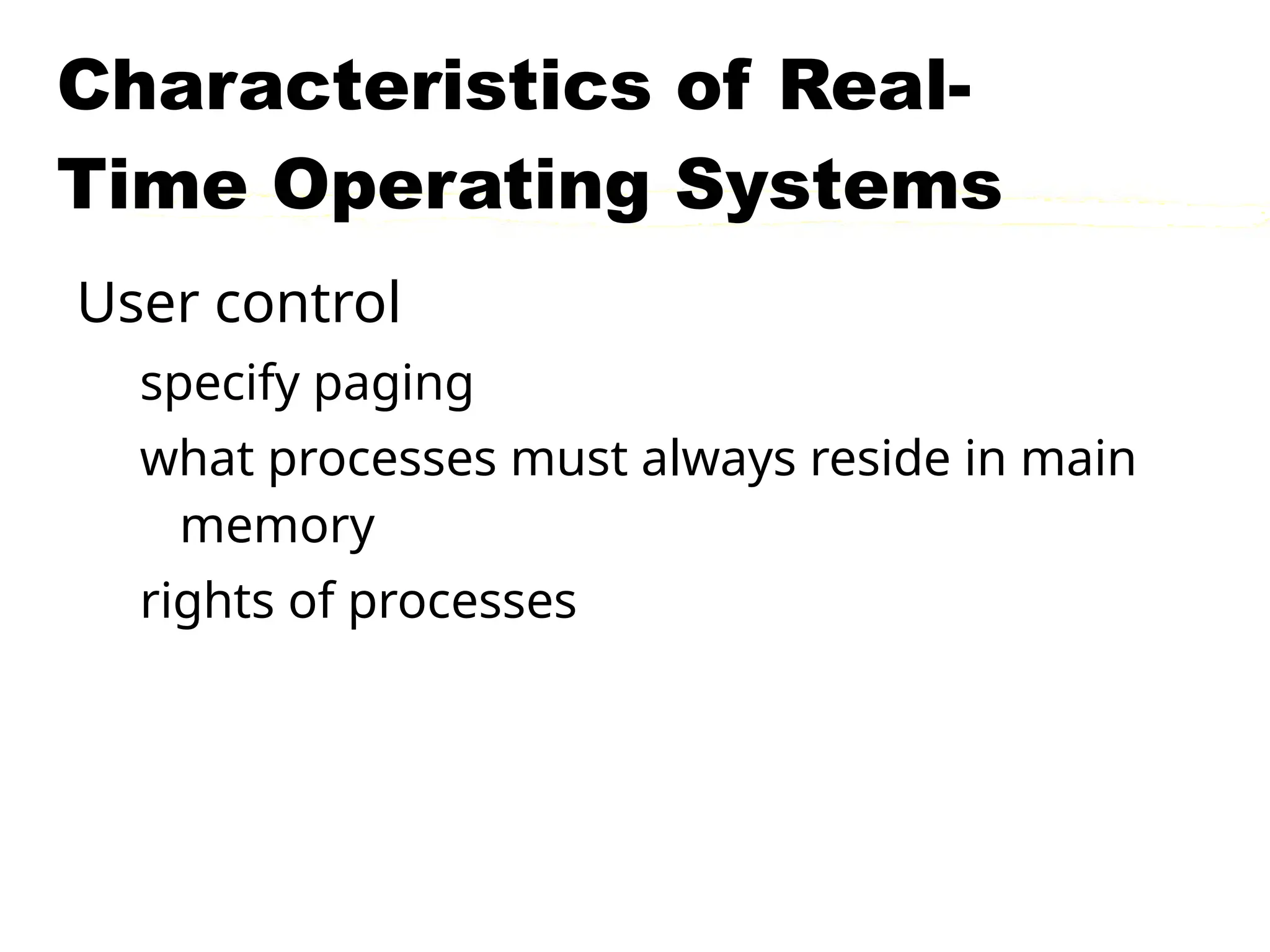 Characteristics of Real-Time Operating Systems

User control

specify paging

what processes must always reside in main memory

rights of processes